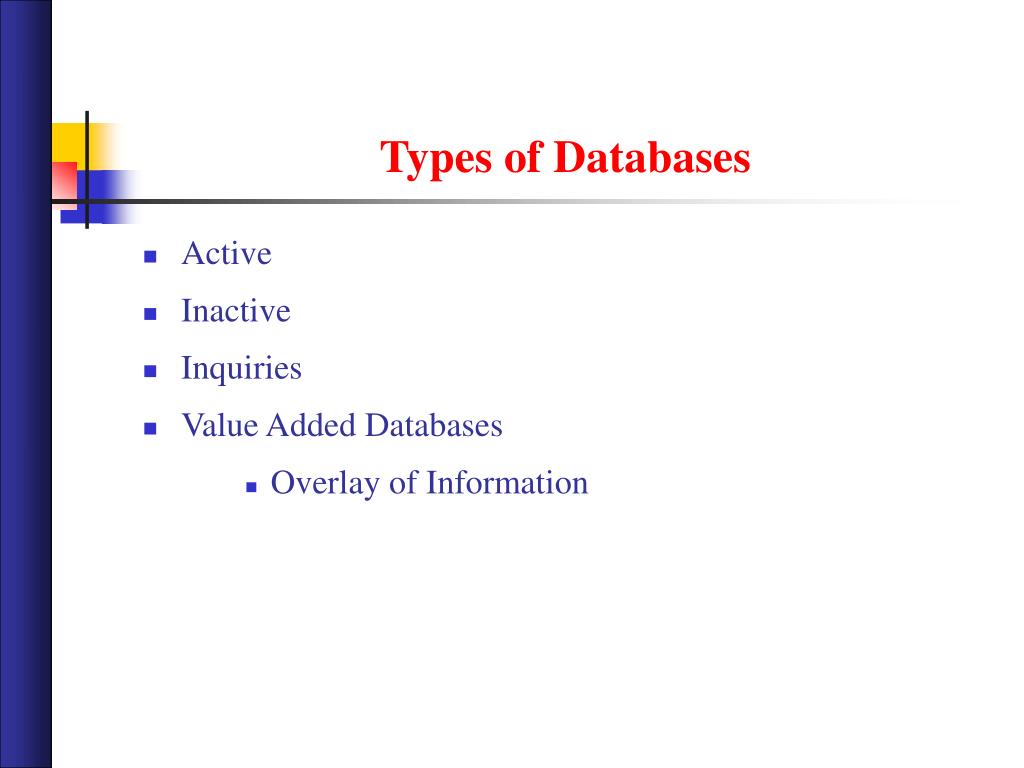 Types of Databases

- Active
- Inactive
- Inquiries
- Value Added Databases
  - Overlay of Information